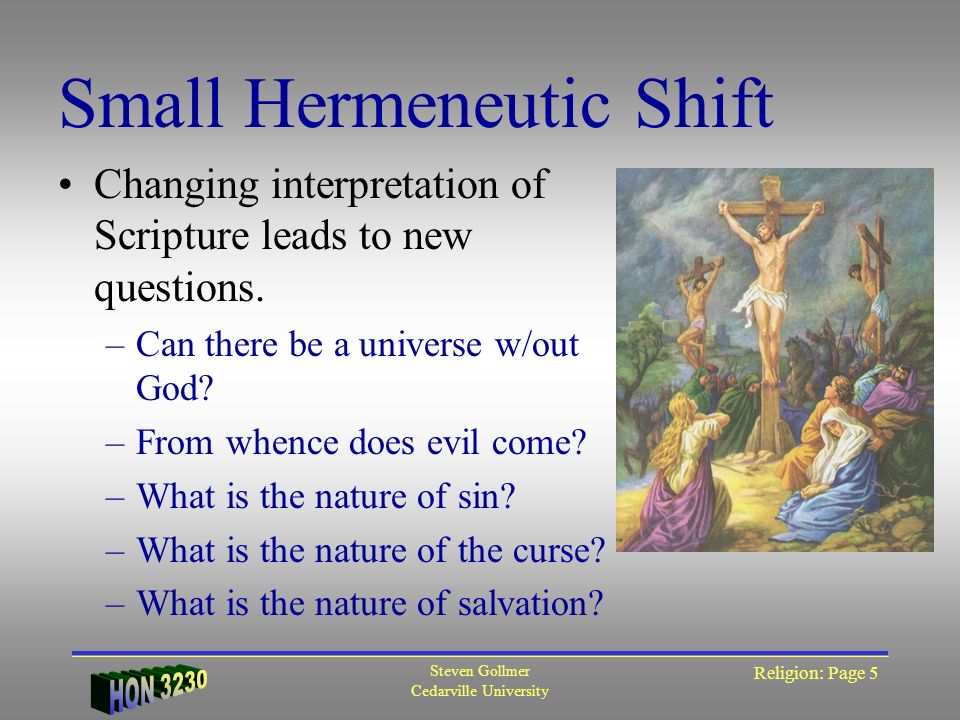 Small Hermeneutic Shift

• Changing interpretation of Scripture leads to new questions.
– Can there be a universe w/out God?
– From whence does evil come?
– What is the nature of sin?
– What is the nature of the curse?
– What is the nature of salvation?

HON 3230

Steven Gollmer
Cedarville University

Religion: Page 5